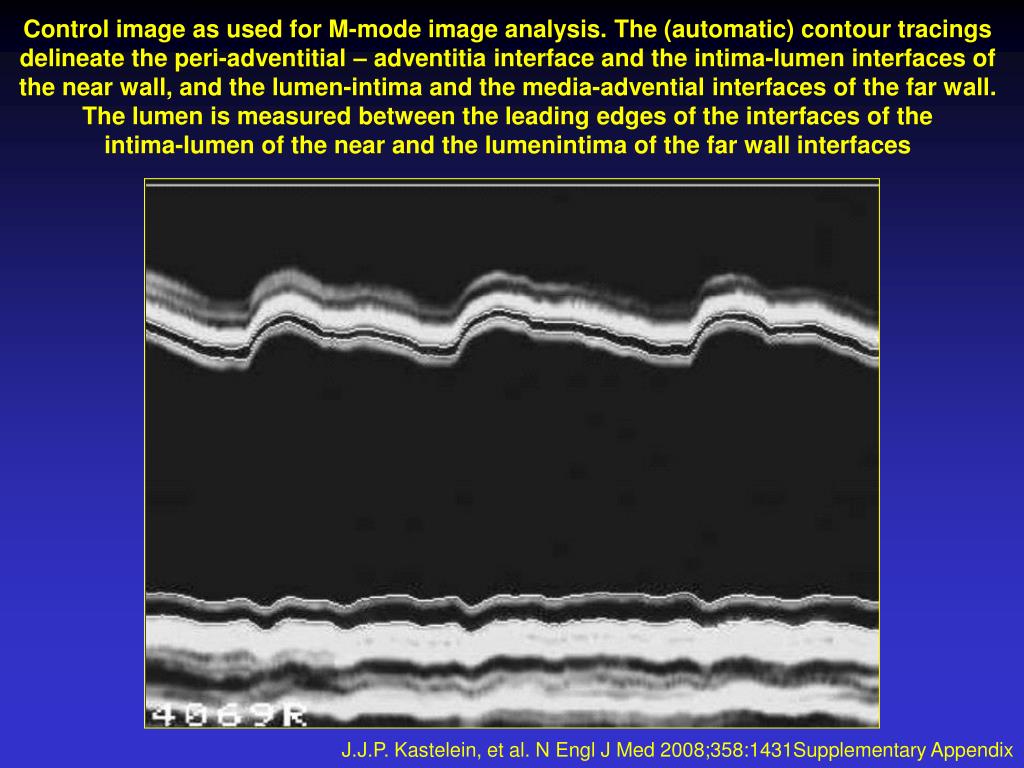 Control image as used for M-mode image analysis. The (automatic) contour tracings delineate the peri-adventitial – adventitia interface and the intima-lumen interfaces of the near wall, and the lumen-intima and the media-advential interfaces of the far wall. The lumen is measured between the leading edges of the interfaces of the intima-lumen of the near and the lumenintima of the far wall interfaces

4069R

J.J.P. Kastelein, et al. N Engl J Med 2008;358:1431Supplementary Appendix